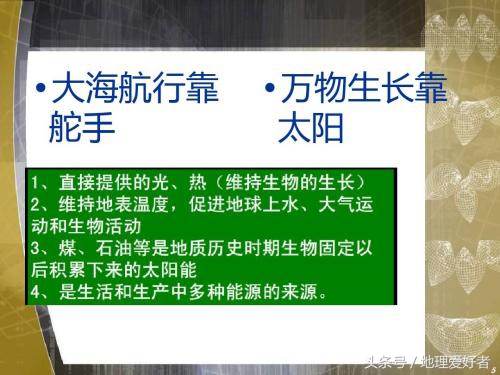 • 大海航行靠舵手

• 万物生长靠太阳

1、直接提供的光、热（维持生物的生长）
2、维持地表温度，促进地球上水、大气运动和生物活动
3、煤、石油等是地质历史时期生物固定以后积累下来的太阳能
4、是生活和生产中多种能源的来源。

头条号 / 地理爱好者
5